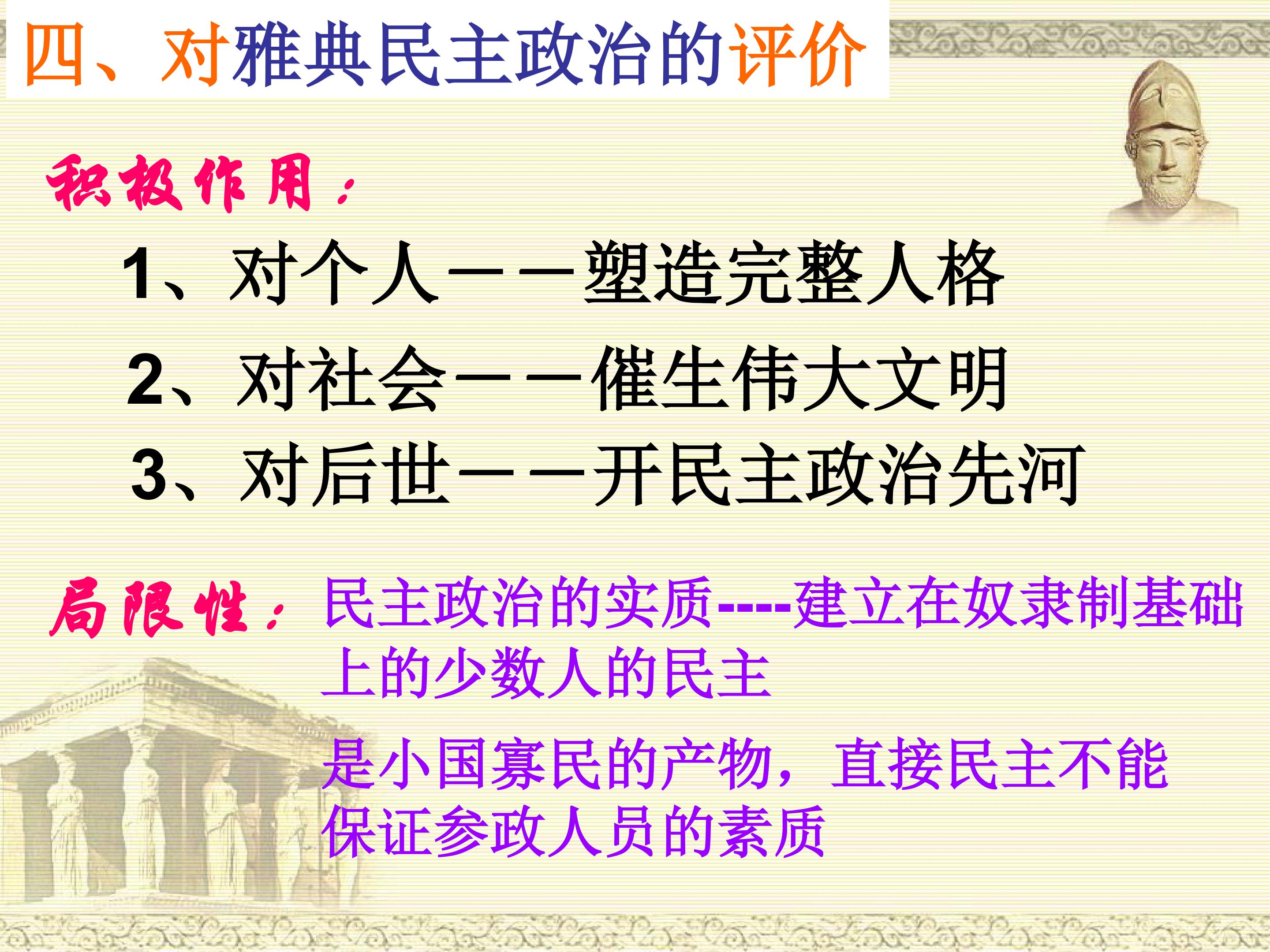 四、对雅典民主政治的评价

积极作用：

1、对个人——塑造完整人格

2、对社会——催生伟大文明

3、对后世——开民主政治先河

局限性：民主政治的实质----建立在奴隶制基础上的少数人的民主

是小国寡民的产物，直接民主不能保证参政人员的素质